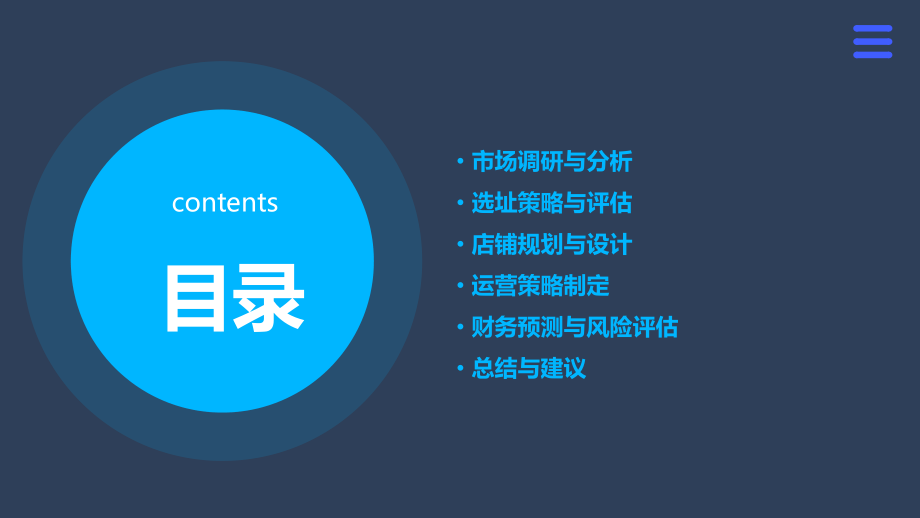 contents

目录

• 市场调研与分析
• 选址策略与评估
• 店铺规划与设计
• 运营策略制定
• 财务预测与风险评估
• 总结与建议